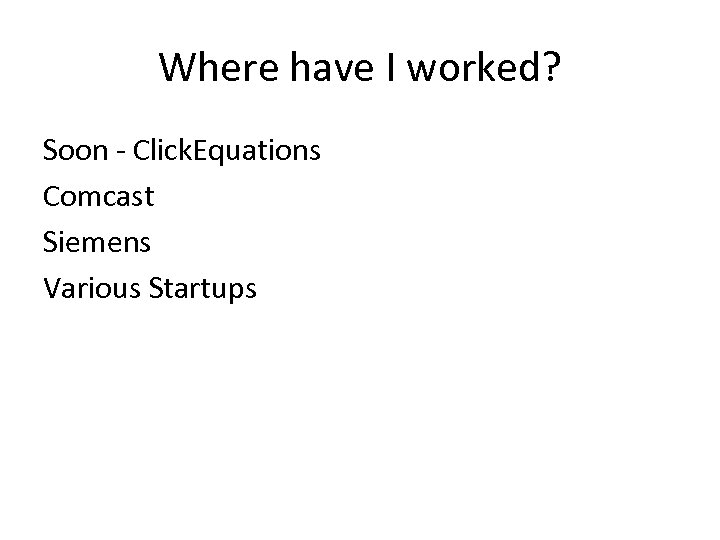 Where have I worked?

Soon - ClickEquations
Comcast
Siemens
Various Startups